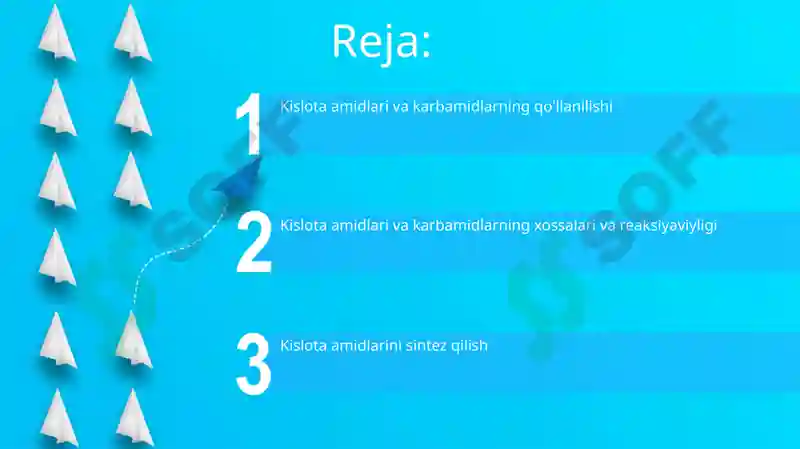 Reja:

1 Kislota amidlari va karbamidlarning qo'llanilishi

2 Kislota amidlari va karbamidlarning xossalari va reaksiyaviyligi

3 Kislota amidlarini sintez qilish

SOFF

SOFF